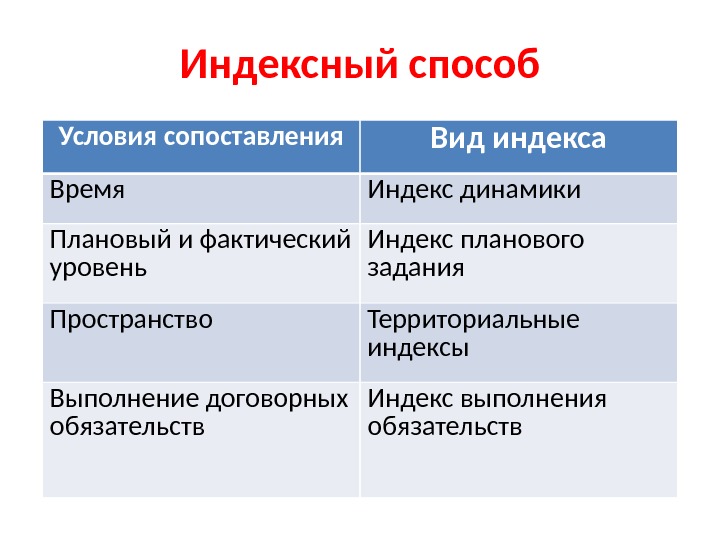 Индексный способ

| Условия сопоставления | Вид индекса |
|---|---|
| Время | Индекс динамики |
| Плановый и фактический уровень | Индекс планового задания |
| Пространство | Территориальные индексы |
| Выполнение договорных обязательств | Индекс выполнения обязательств |